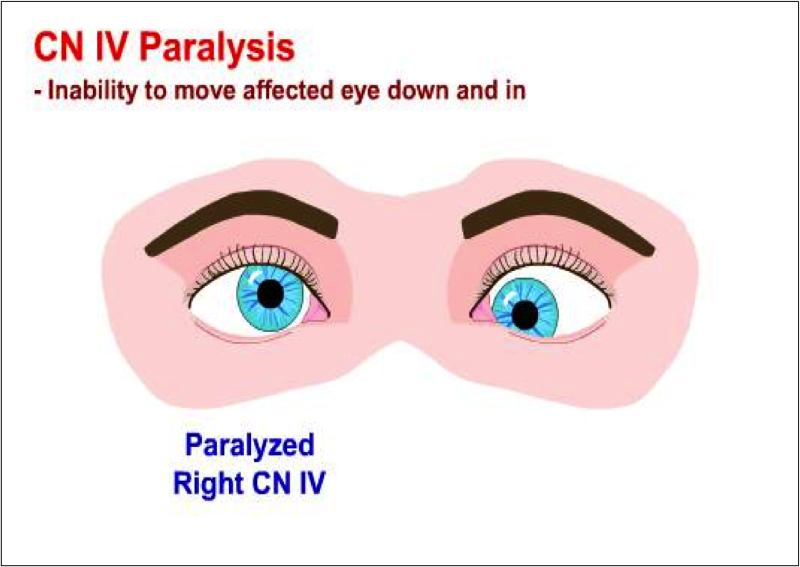 CN IV Paralysis
- Inability to move affected eye down and in

Paralyzed
Right CN IV